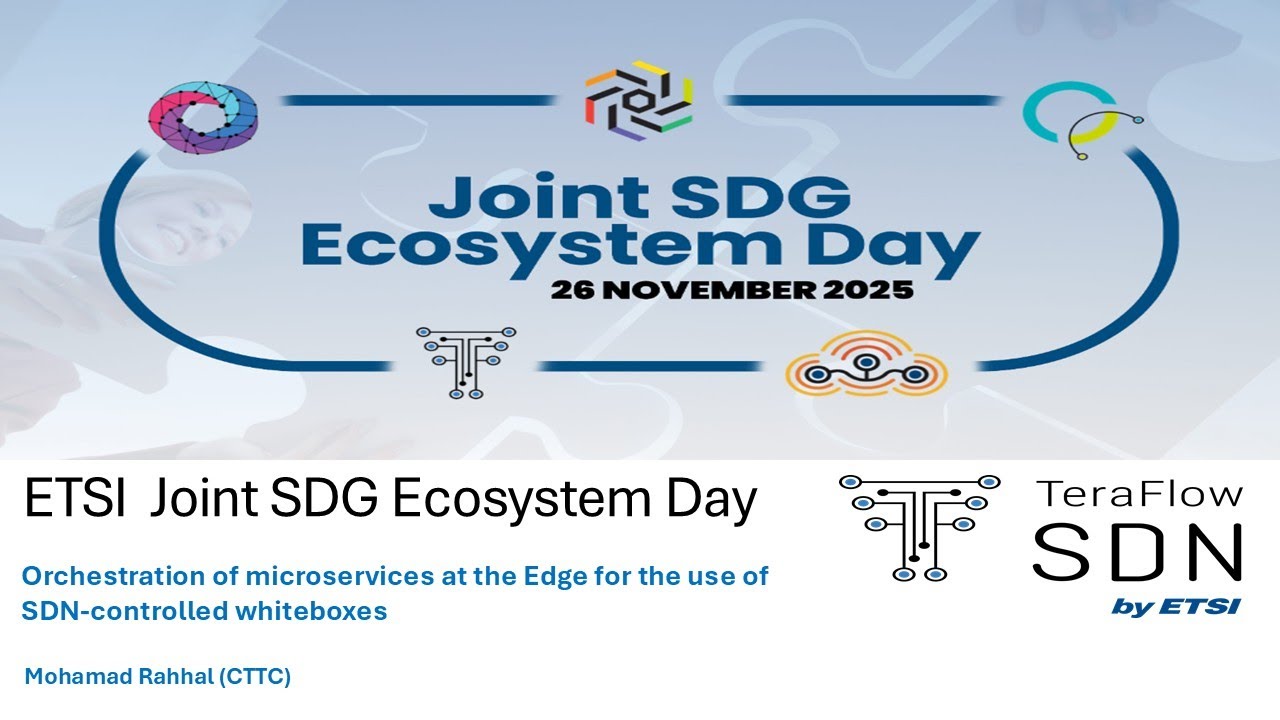 Joint SDG Ecosystem Day
26 NOVEMBER 2025

ETSI Joint SDG Ecosystem Day

Orchestration of microservices at the Edge for the use of SDN-controlled whiteboxes

Mohamad Rahhal (CTTC)

TeraFlow SDN by ETSI